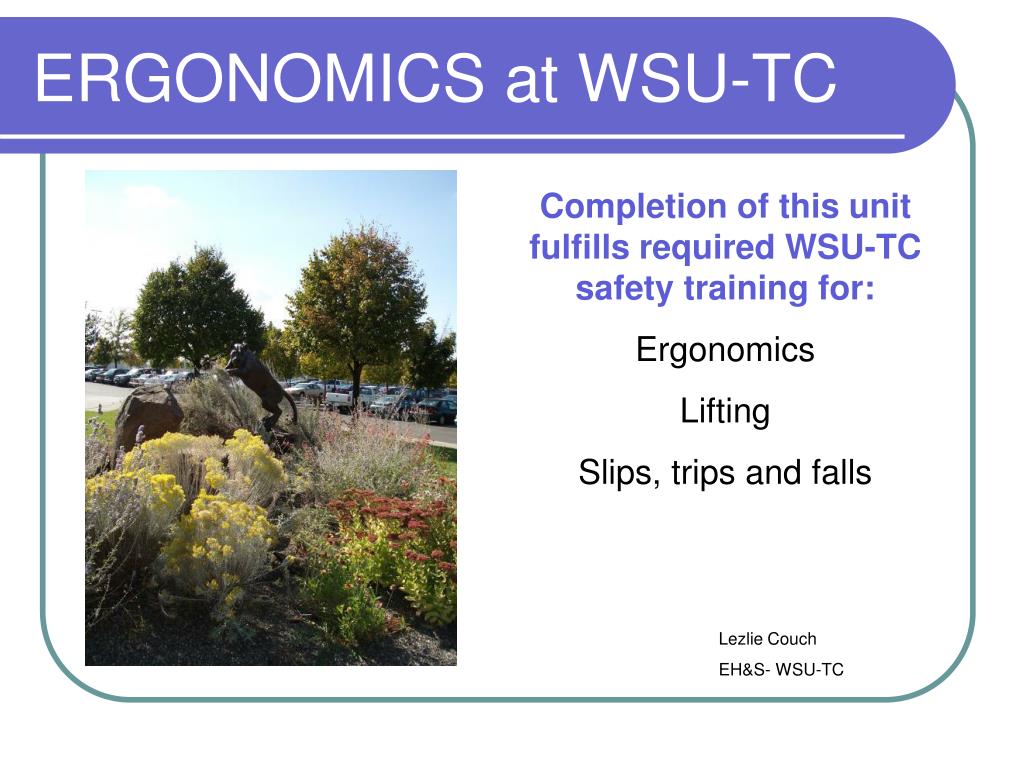 ERGONOMICS at WSU-TC

Completion of this unit fulfills required WSU-TC safety training for:

Ergonomics

Lifting

Slips, trips and falls

Lezlie Couch

EH&S- WSU-TC